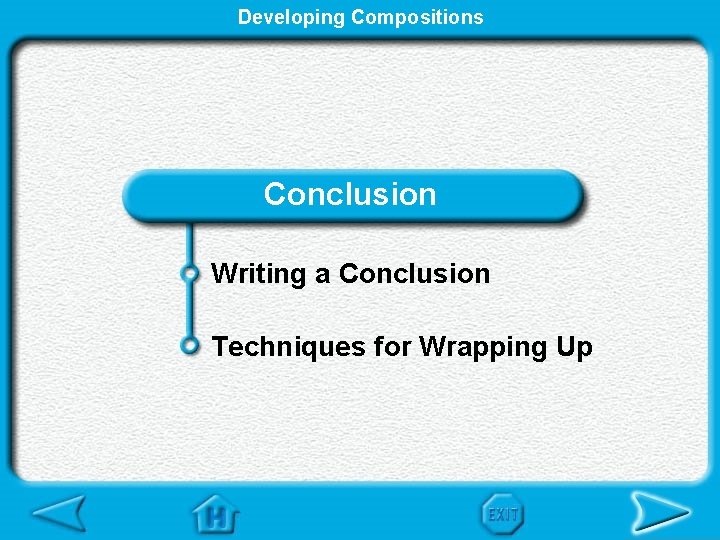 Developing Compositions

Conclusion

Writing a Conclusion

Techniques for Wrapping Up

H

EXIT